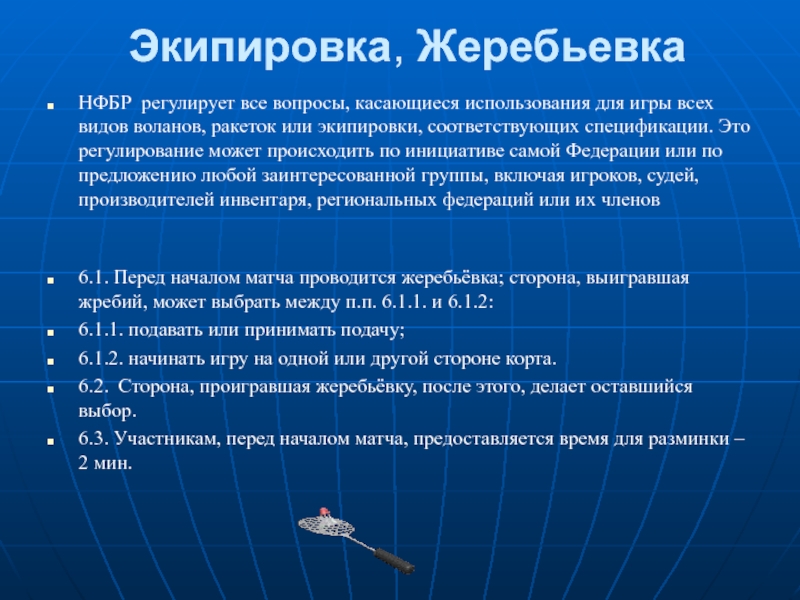 Экипировка, Жеребьевка

НФБР регулирует все вопросы, касающиеся использования для игры всех видов воланов, ракеток или экипировки, соответствующих спецификации. Это регулирование может происходить по инициативе самой Федерации или по предложению любой заинтересованной группы, включая игроков, судей, производителей инвентаря, региональных федераций или их членов

6.1. Перед началом матча проводится жеребьёвка; сторона, выигравшая жребий, может выбрать между п.п. 6.1.1. и 6.1.2:

6.1.1. подавать или принимать подачу;

6.1.2. начинать игру на одной или другой стороне корта.

6.2. Сторона, проигравшая жеребьёвку, после этого, делает оставшийся выбор.

6.3. Участникам, перед началом матча, предоставляется время для разминки – 2 мин.